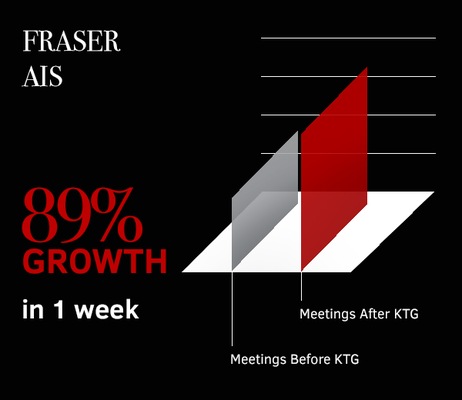 FRASER
AIS

89%
GROWTH
in 1 week

Meetings After KTG

Meetings Before KTG